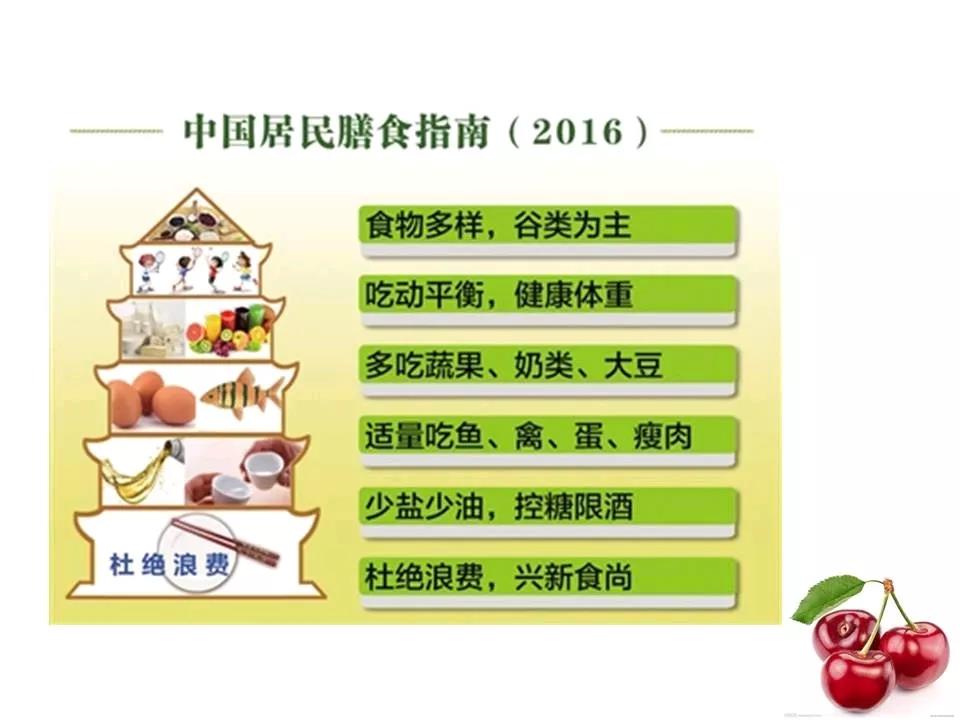 中国居民膳食指南（2016）

杜绝浪费

食物多样，谷类为主

吃动平衡，健康体重

多吃蔬果、奶类、大豆

适量吃鱼、禽、蛋、瘦肉

少盐少油，控糖限酒

杜绝浪费，兴新食尚